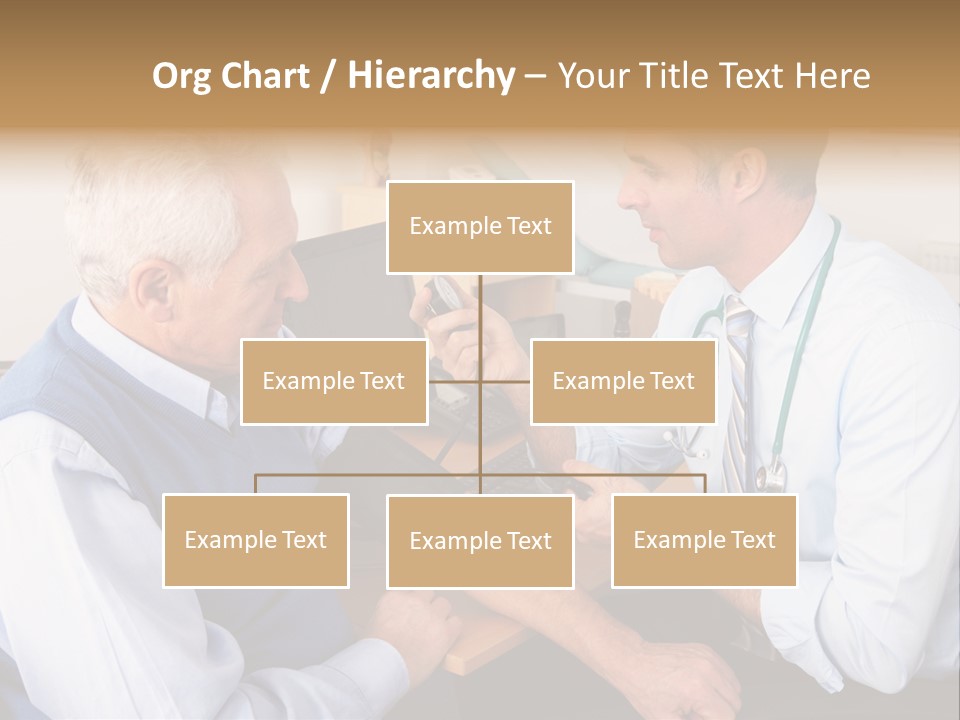 Org Chart / Hierarchy – Your Title Text Here

Example Text

Example Text

Example Text

Example Text

Example Text

Example Text